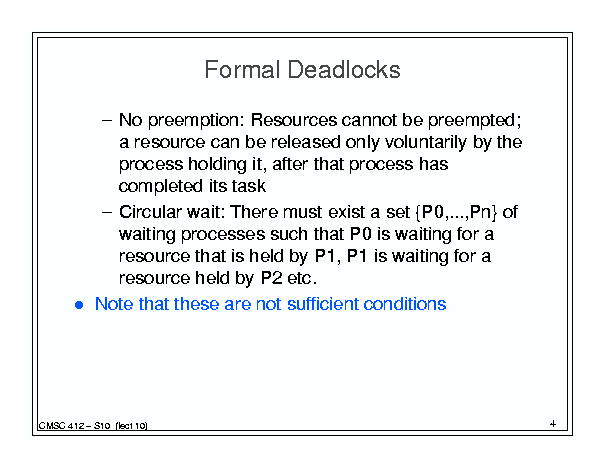 Formal Deadlocks

– No preemption: Resources cannot be preempted; a resource can be released only voluntarily by the process holding it, after that process has completed its task

– Circular wait: There must exist a set {P0,...,Pn} of waiting processes such that P0 is waiting for a resource that is held by P1, P1 is waiting for a resource held by P2 etc.

• Note that these are not sufficient conditions

CMSC 412 – S10 (lect 10)

4